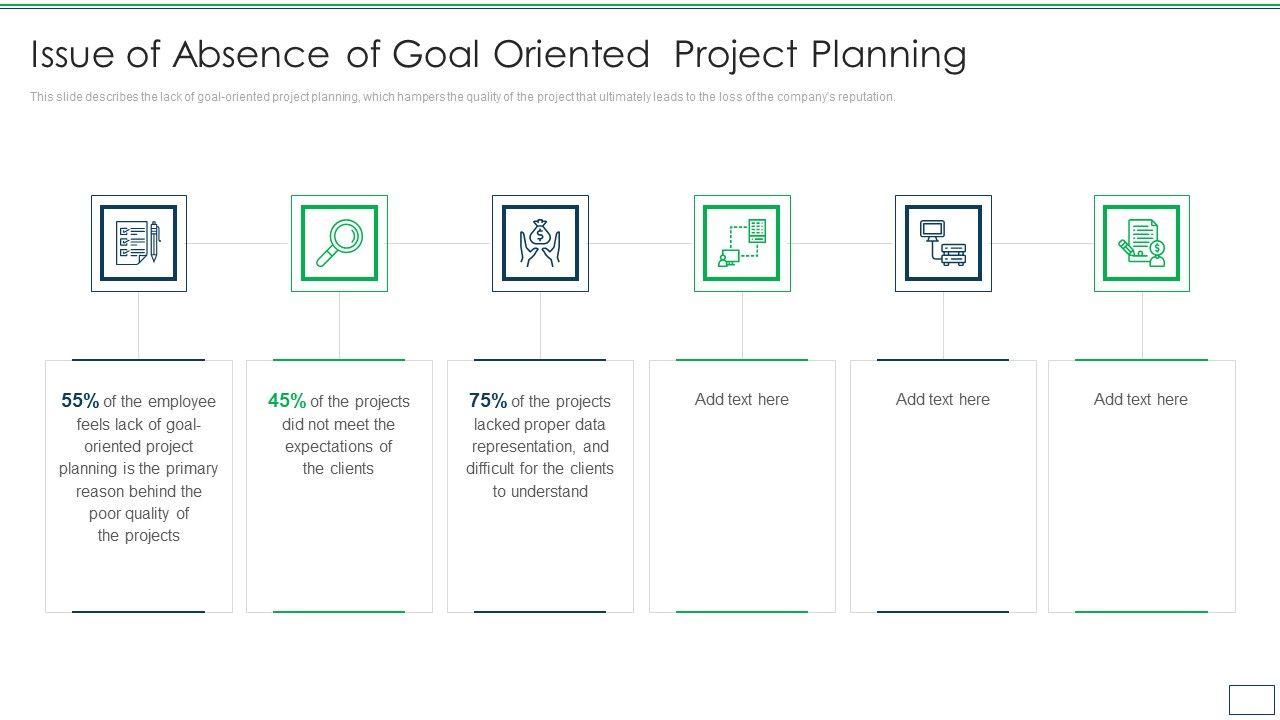 Issue of Absence of Goal Oriented Project Planning

This slide describes the lack of goal-oriented project planning, which hampers the quality of the project that ultimately leads to the loss of the company's reputation.

55% of the employee feels lack of goal-oriented project planning is the primary reason behind the poor quality of the projects

45% of the projects did not meet the expectations of the clients

75% of the projects lacked proper data representation, and difficult for the clients to understand

Add text here

Add text here

Add text here